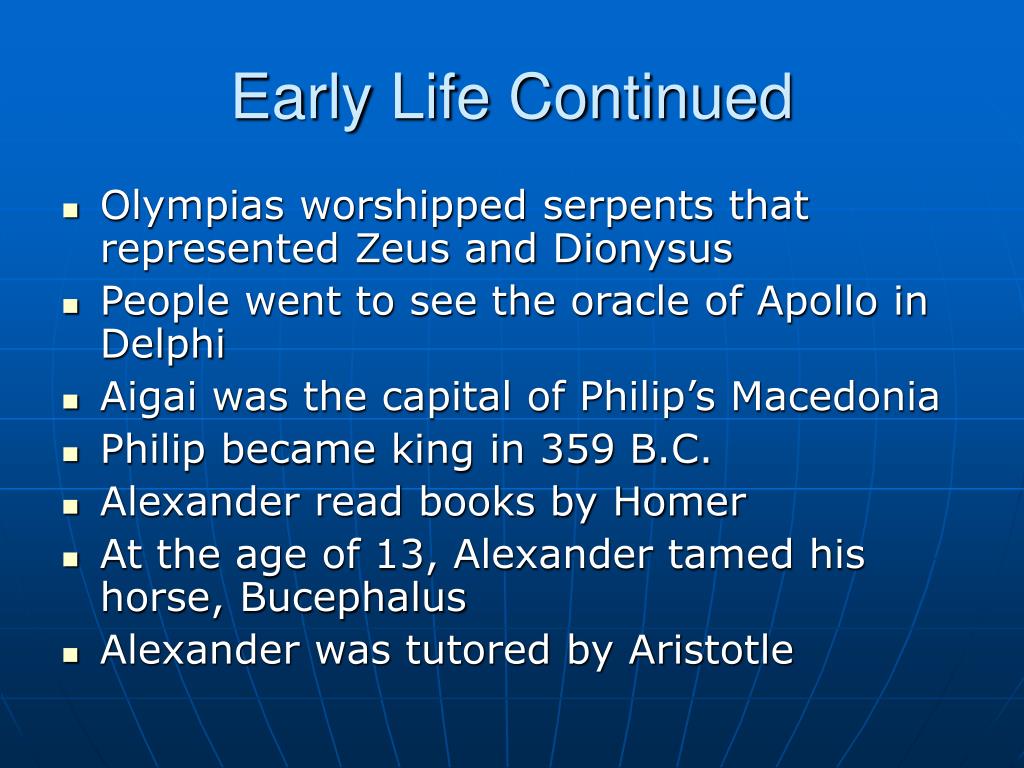 Early Life Continued

- Olympias worshipped serpents that represented Zeus and Dionysus
- People went to see the oracle of Apollo in Delphi
- Aigai was the capital of Philip’s Macedonia
- Philip became king in 359 B.C.
- Alexander read books by Homer
- At the age of 13, Alexander tamed his horse, Bucephalus
- Alexander was tutored by Aristotle